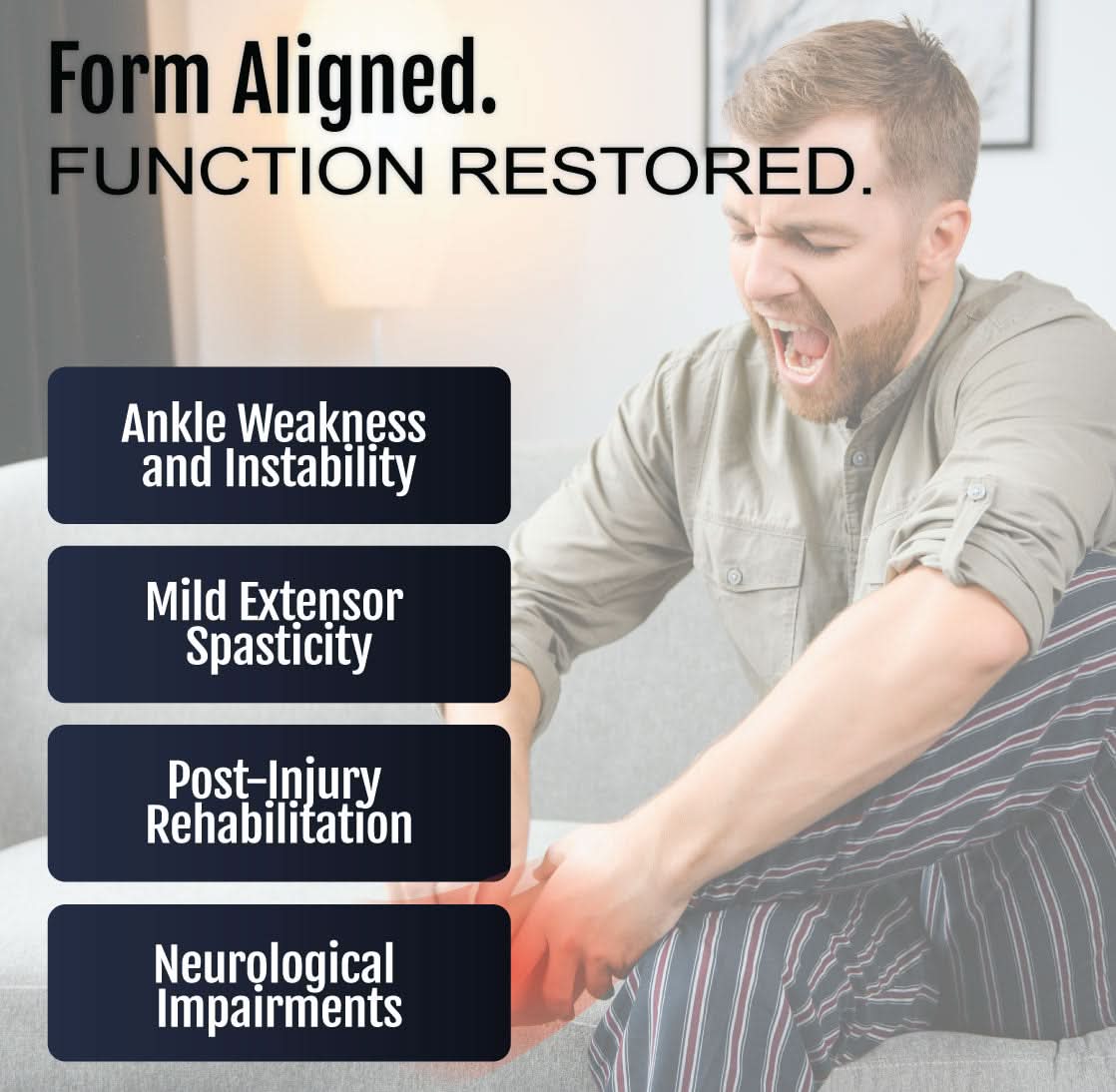 Form Aligned.
FUNCTION RESTORED.

Ankle Weakness and Instability

Mild Extensor Spasticity

Post-Injury Rehabilitation

Neurological Impairments